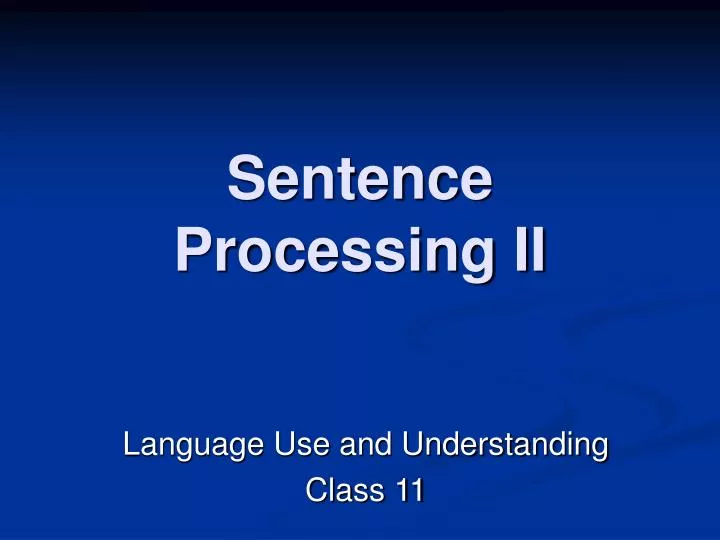 Sentence Processing II

Language Use and Understanding
Class 11